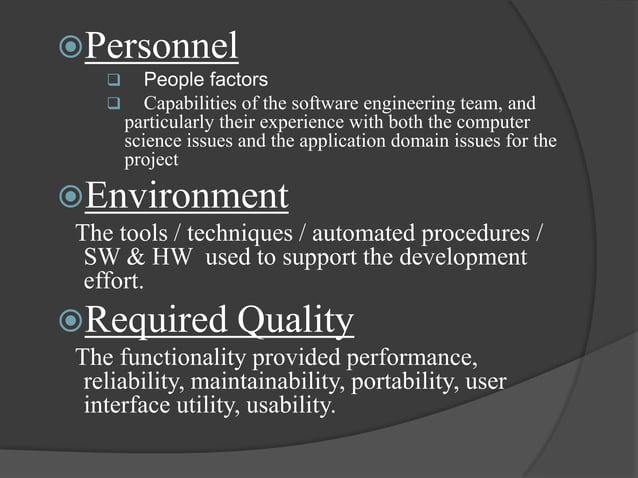 Personnel

People factors

Capabilities of the software engineering team, and particularly their experience with both the computer science issues and the application domain issues for the project

Environment

The tools / techniques / automated procedures / SW & HW used to support the development effort.

Required Quality

The functionality provided performance, reliability, maintainability, portability, user interface utility, usability.